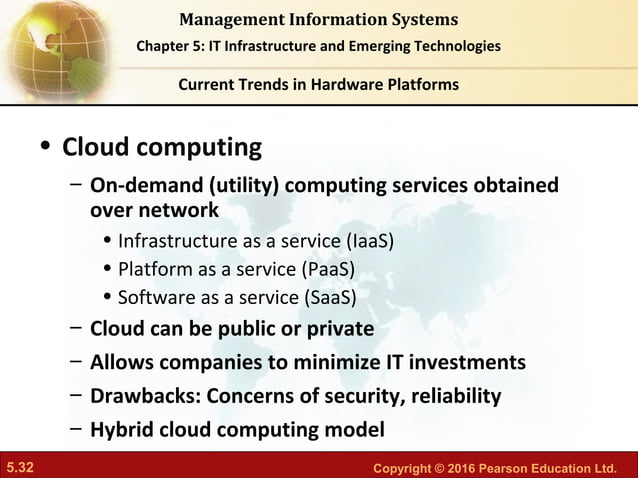 Management Information Systems

Chapter 5: IT Infrastructure and Emerging Technologies

Current Trends in Hardware Platforms

• Cloud computing

– On-demand (utility) computing services obtained over network

• Infrastructure as a service (IaaS)

• Platform as a service (PaaS)

• Software as a service (SaaS)

– Cloud can be public or private

– Allows companies to minimize IT investments

– Drawbacks: Concerns of security, reliability

– Hybrid cloud computing model

5.32

Copyright © 2016 Pearson Education Ltd.